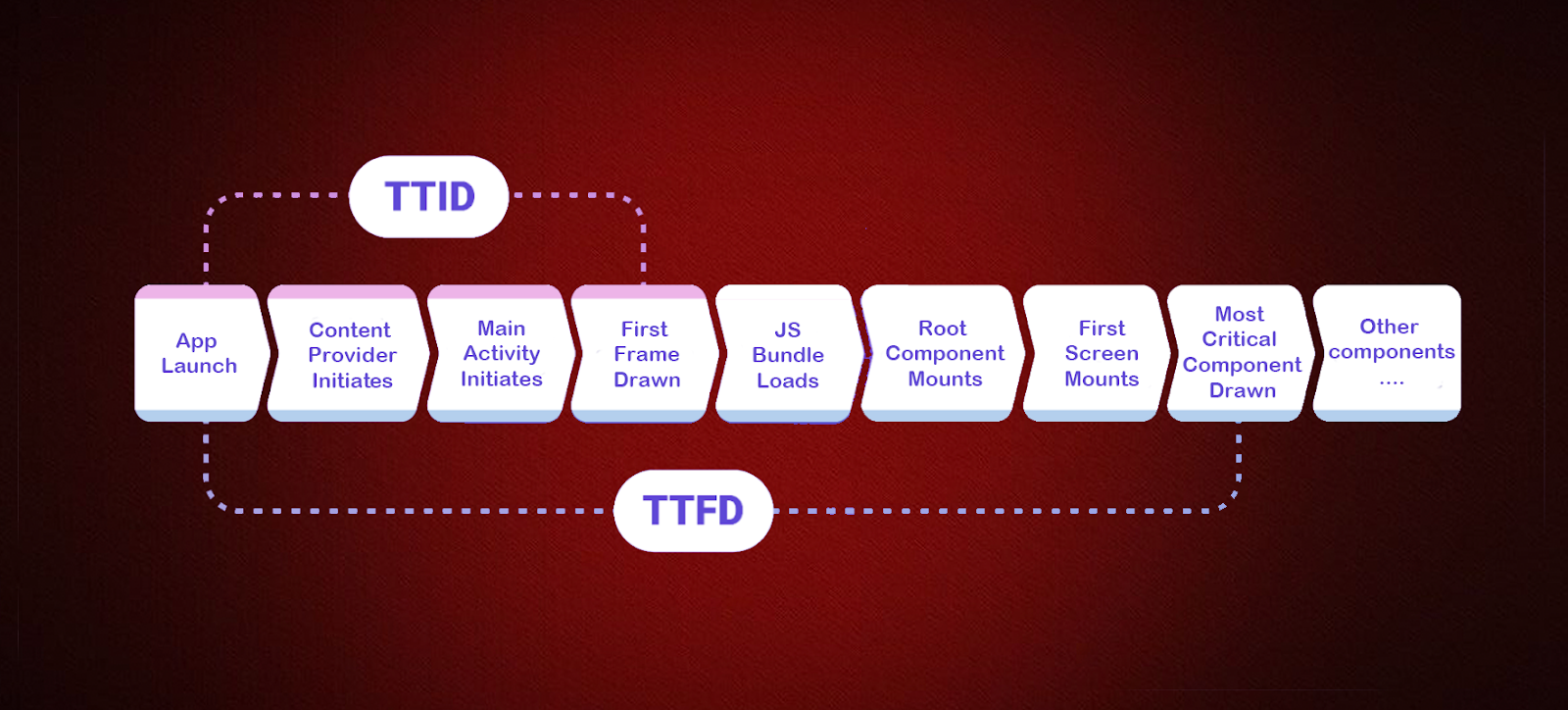 TTID

App Launch

Content Provider Initiates

Main Activity Initiates

First Frame Drawn

JS Bundle Loads

Root Component Mounts

First Screen Mounts

Most Critical Component Drawn

Other components ....

TTFD